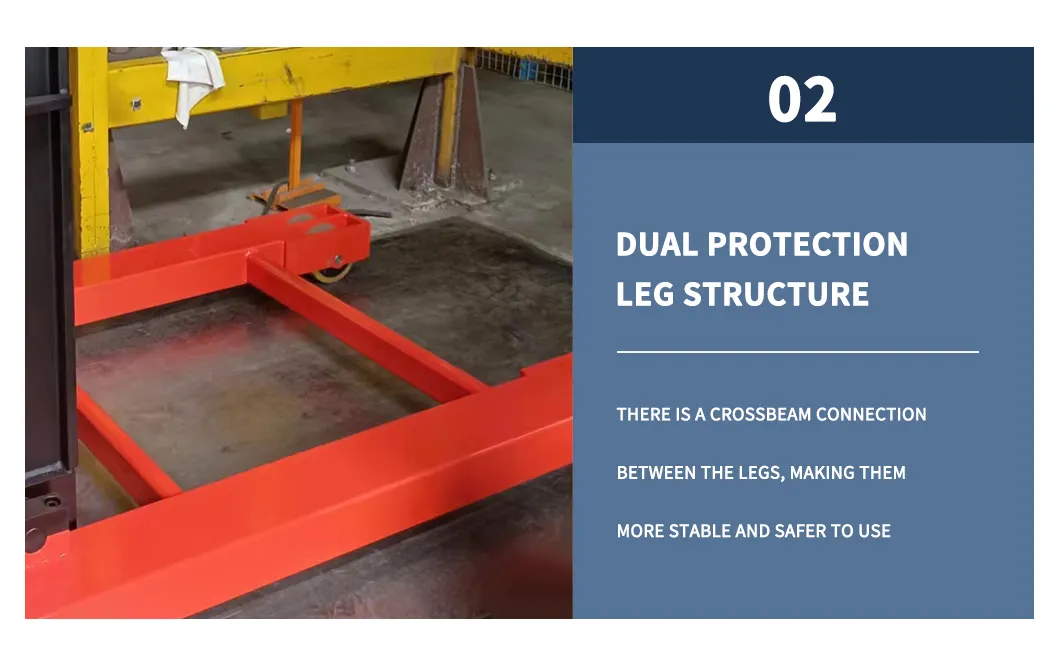 02

DUAL PROTECTION LEG STRUCTURE

THERE IS A CROSSBEAM CONNECTION BETWEEN THE LEGS, MAKING THEM MORE STABLE AND SAFER TO USE